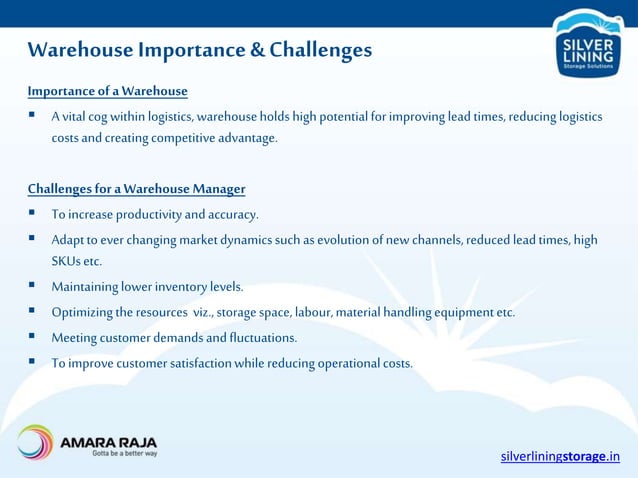 Warehouse Importance & Challenges

SILVER LINING
Storage Solutions

Importance of a Warehouse

▪ A vital cog within logistics, warehouse holds high potential for improving lead times, reducing logistics costs and creating competitive advantage.

Challenges for a Warehouse Manager

▪ To increase productivity and accuracy.
▪ Adapt to ever changing market dynamics such as evolution of new channels, reduced lead times, high SKUs etc.
▪ Maintaining lower inventory levels.
▪ Optimizing the resources viz., storage space, labour, material handling equipment etc.
▪ Meeting customer demands and fluctuations.
▪ To improve customer satisfaction while reducing operational costs.

AMARA RAJA
Gotta be a better way

silverliningstorage.in